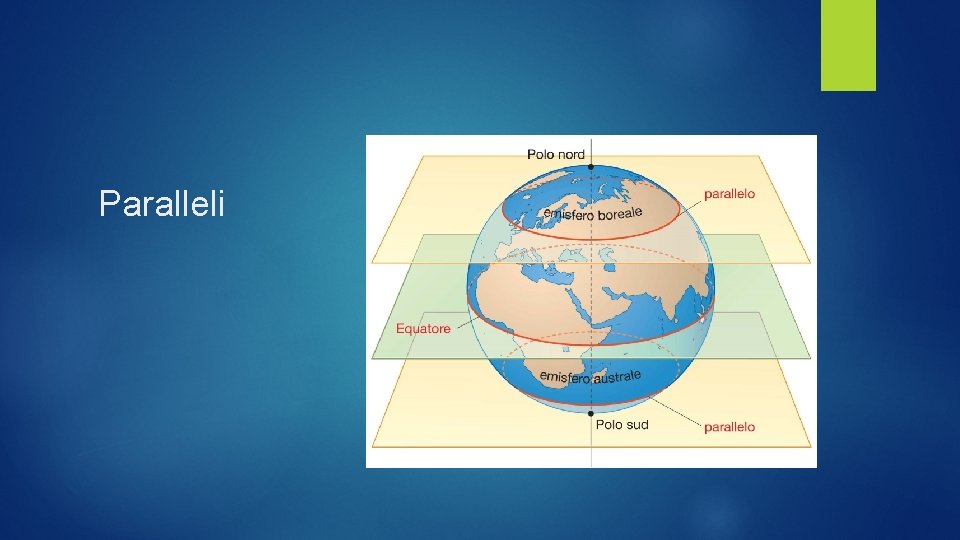 Paralleli

Polo nord

parallelo

emisfero boreale

Equatore

emisfero australe

Polo sud

parallelo